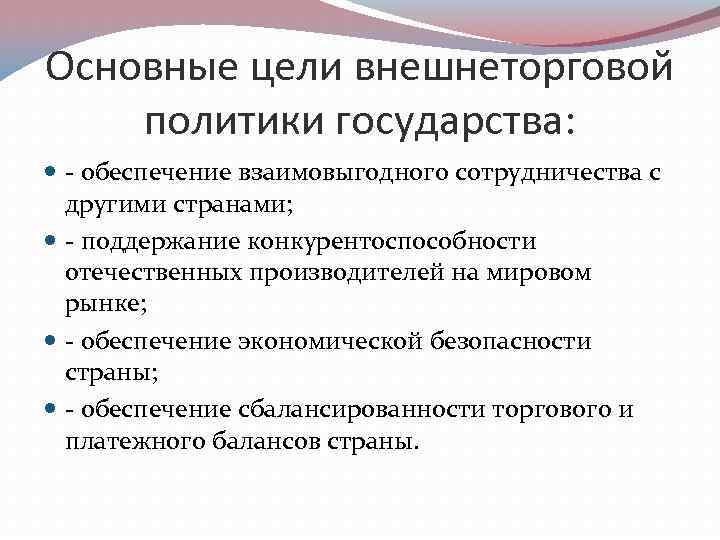 Основные цели внешнеторговой политики государства:

- обеспечение взаимовыгодного сотрудничества с другими странами;

- поддержание конкурентоспособности отечественных производителей на мировом рынке;

- обеспечение экономической безопасности страны;

- обеспечение сбалансированности торгового и платежного балансов страны.